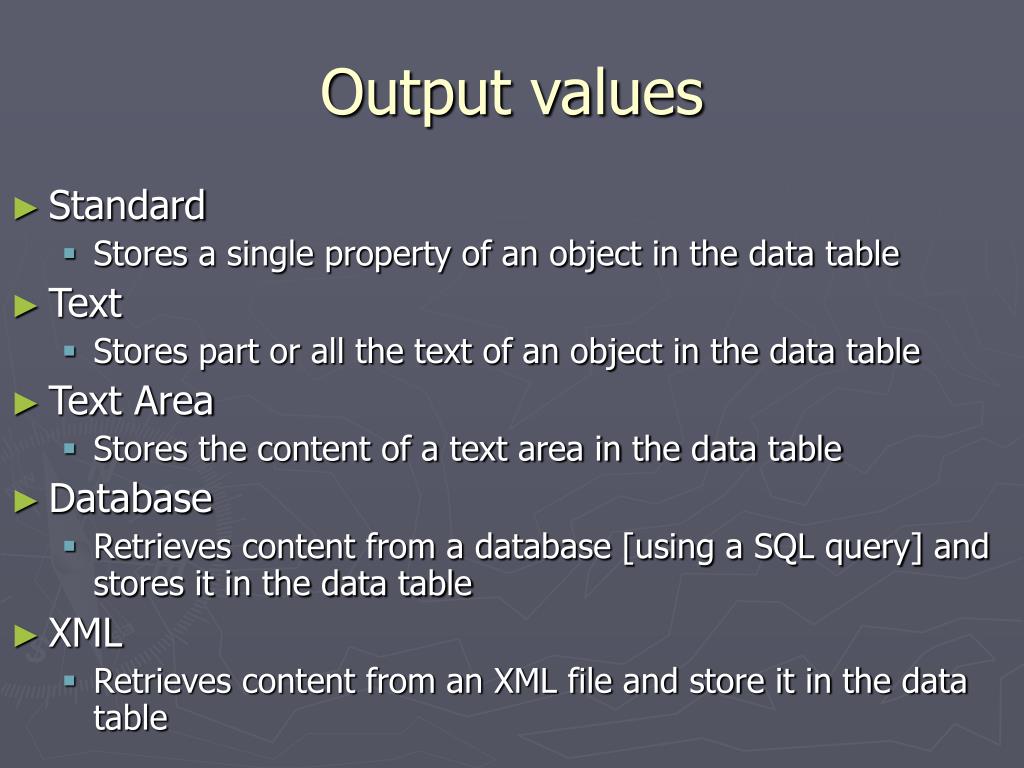 Output values

► Standard
▪ Stores a single property of an object in the data table
► Text
▪ Stores part or all the text of an object in the data table
► Text Area
▪ Stores the content of a text area in the data table
► Database
▪ Retrieves content from a database [using a SQL query] and stores it in the data table
► XML
▪ Retrieves content from an XML file and store it in the data table